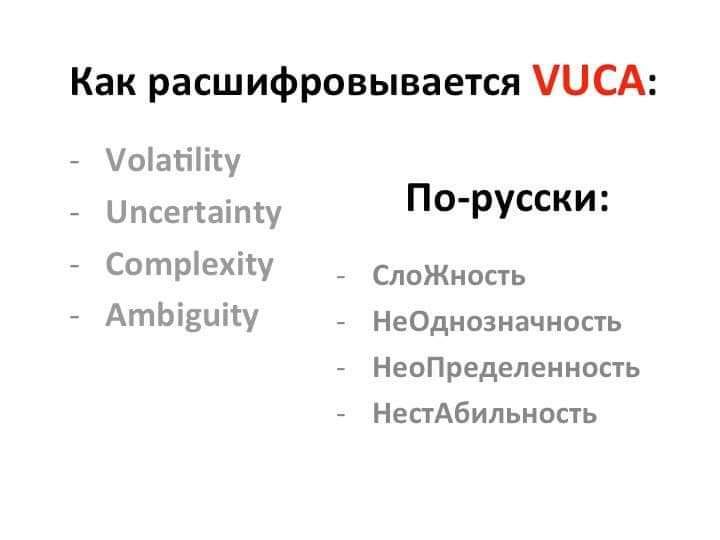 Как расшифровывается VUCA:

- Volatility
- Uncertainty
- Complexity
- Ambiguity

По-русски:

- СлоЖность
- НеОднозначность
- НеоПределенность
- НестАбильность